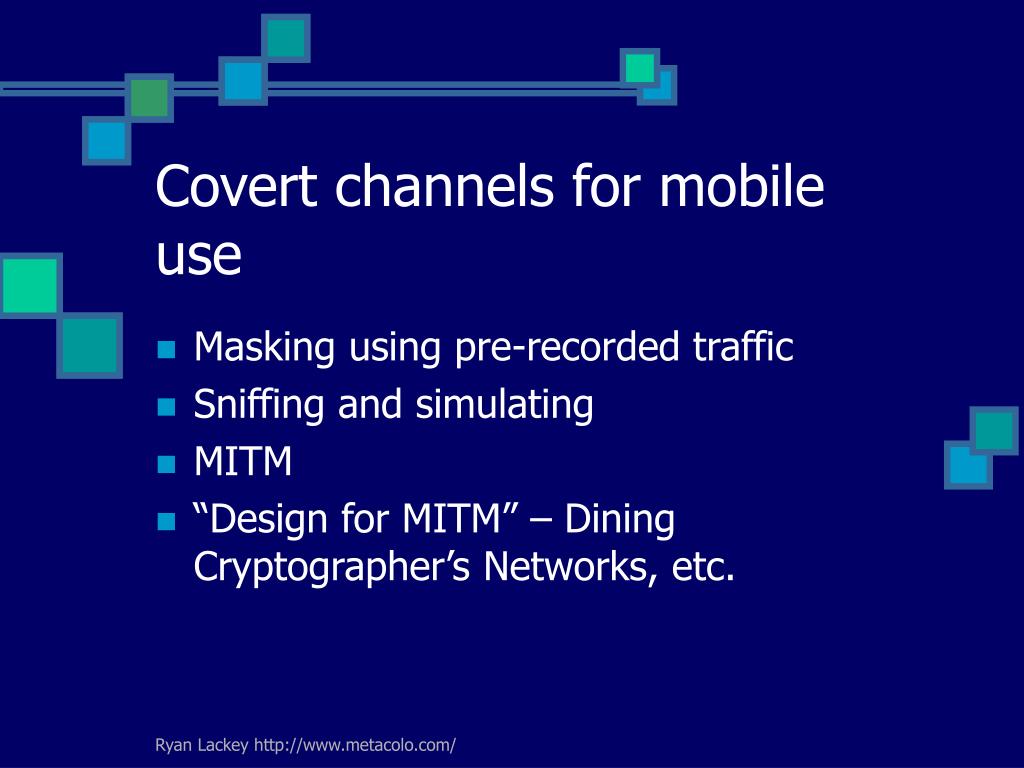 Covert channels for mobile use

- Masking using pre-recorded traffic
- Sniffing and simulating
- MITM
- “Design for MITM” – Dining Cryptographer’s Networks, etc.

Ryan Lackey http://www.metacolo.com/